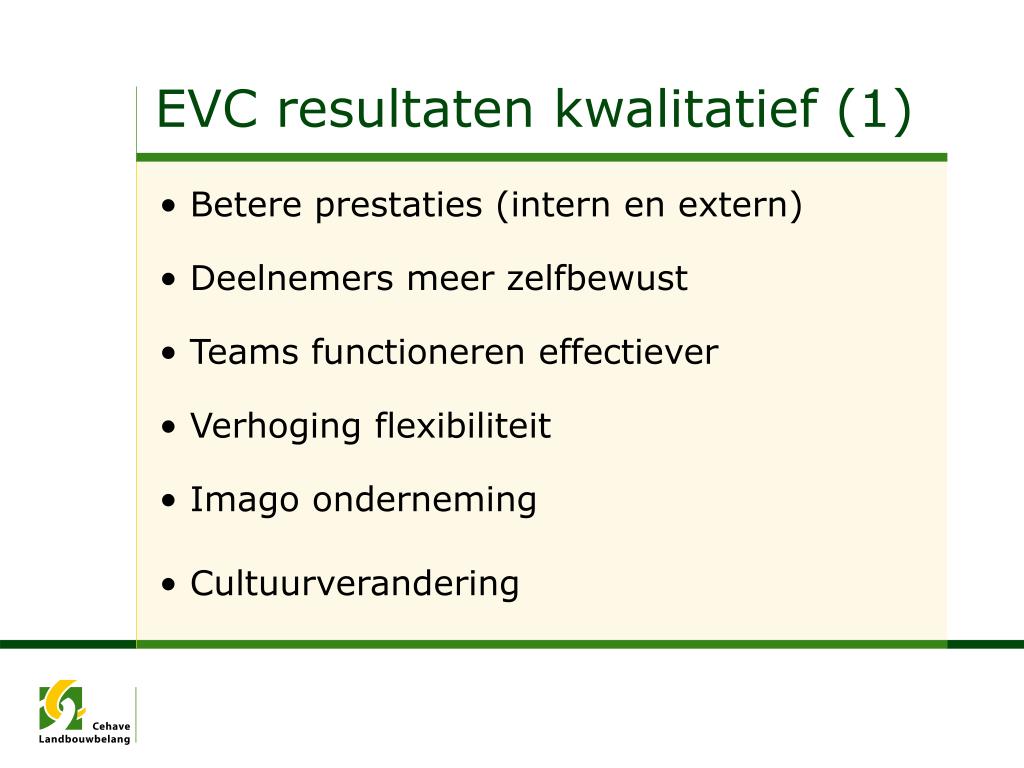 EVC resultaten kwalitatief (1)

• Betere prestaties (intern en extern)

• Deelnemers meer zelfbewust

• Teams functioneren effectiever

• Verhoging flexibiliteit

• Imago onderneming

• Cultuurverandering

Cehave
Landbouwbelang